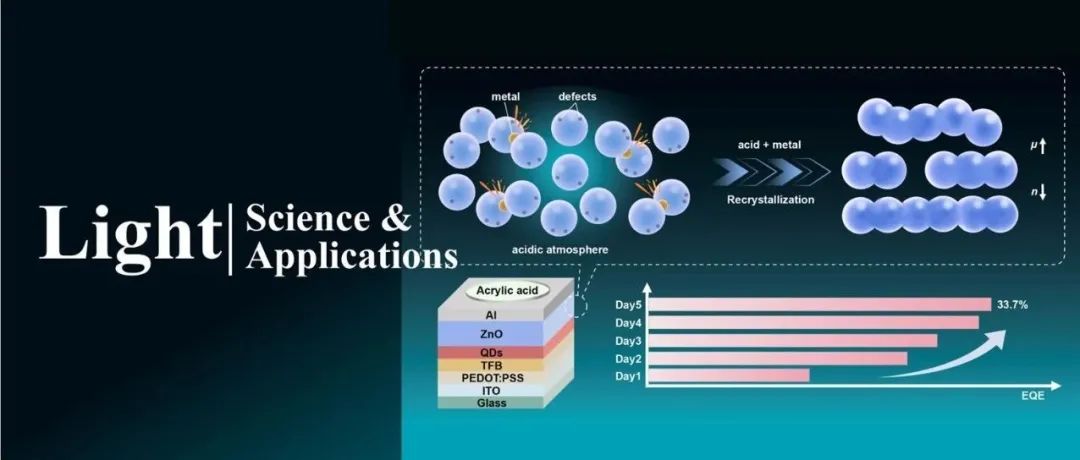 Light | Science & Applications

metal
defects
acidic atmosphere
acid + metal
Recrystallization
$\mu\uparrow$
$n\downarrow$

Acrylic acid
Al
ZnO
QDs
TFB
PEDOT:PSS
ITO
Glass

Day5
Day4
Day3
Day2
Day1
33.7%
EQE